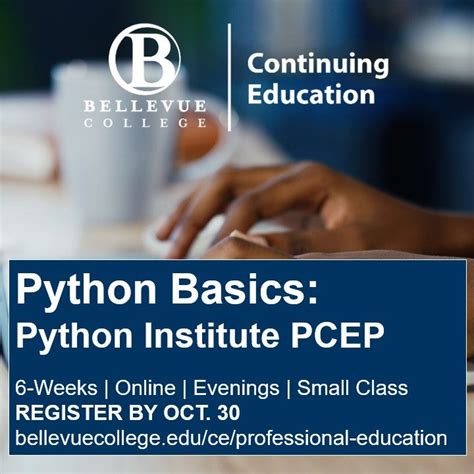 B
BELLEVUE
COLLEGE

Continuing Education

Python Basics:
Python Institute PCEP

6-Weeks | Online | Evenings | Small Class
REGISTER BY OCT. 30
bellevuecollege.edu/ce/professional-education